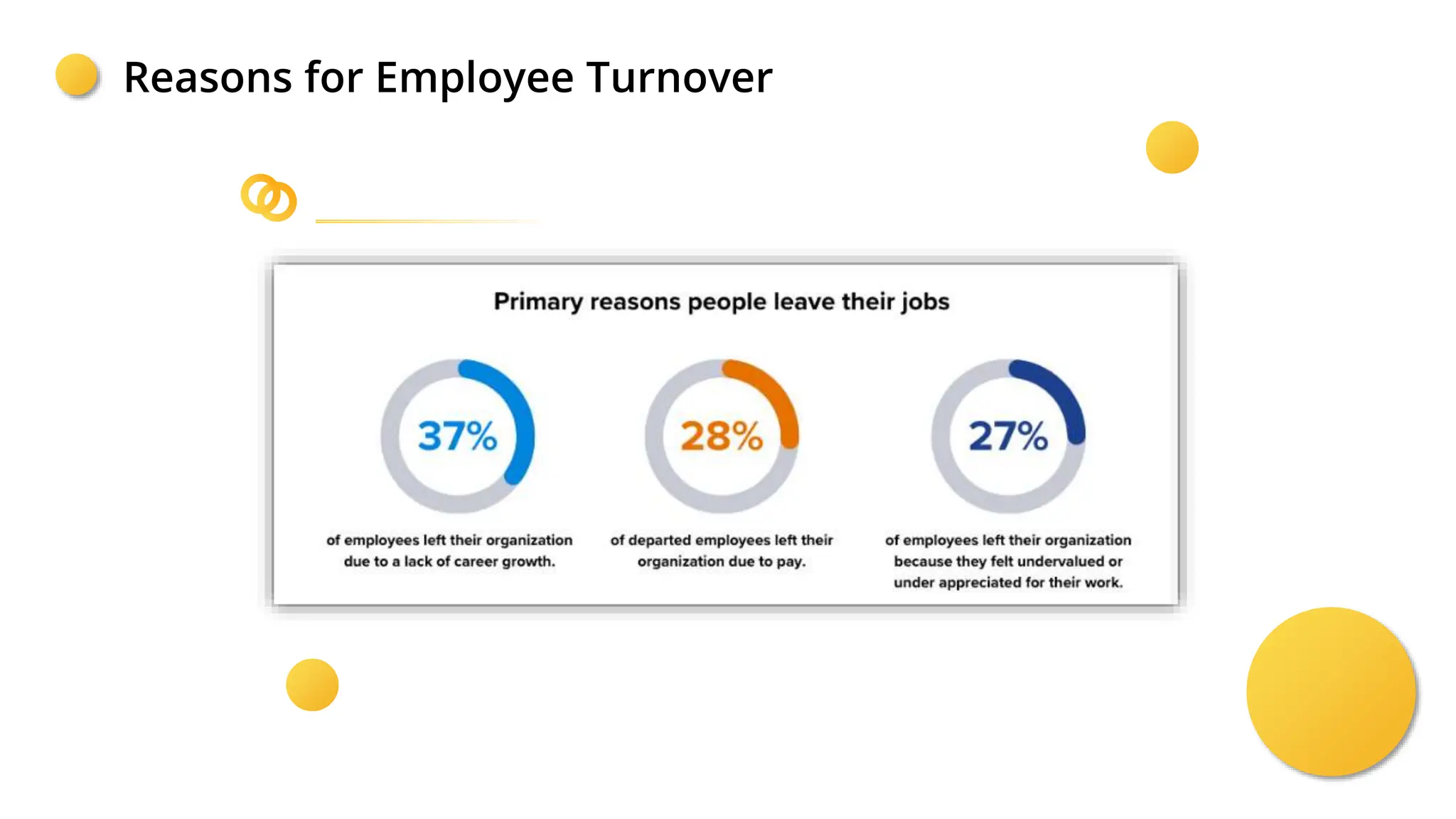 Reasons for Employee Turnover

Primary reasons people leave their jobs

37%

of employees left their organization due to a lack of career growth.

28%

of departed employees left their organization due to pay.

27%

of employees left their organization because they felt undervalued or under appreciated for their work.